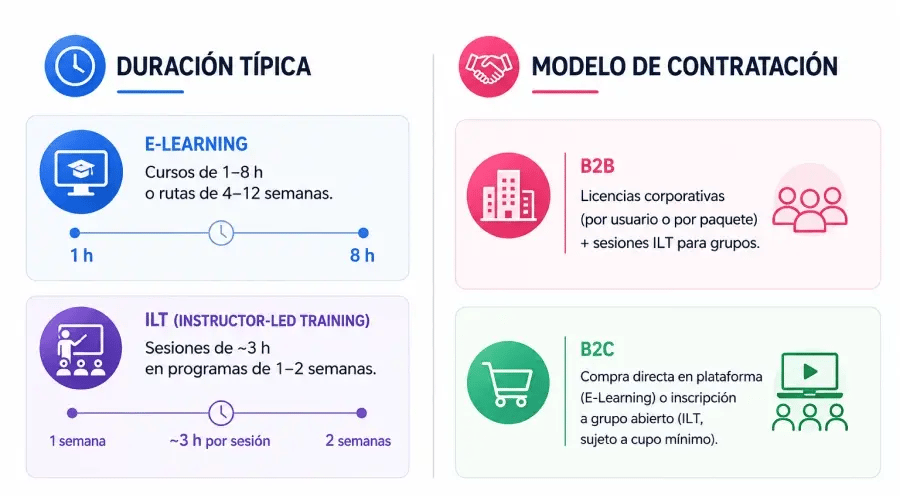 DURACIÓN TÍPICA

E-LEARNING
Cursos de 1–8 h o rutas de 4–12 semanas.

1 h
8 h

ILT (INSTRUCTOR-LED TRAINING)
Sesiones de ~3 h en programas de 1–2 semanas.

1 semana
~3 h por sesión
2 semanas

MODELO DE CONTRATACIÓN

B2B
Licencias corporativas (por usuario o por paquete) + sesiones ILT para grupos.

B2C
Compra directa en plataforma (E-Learning) o inscripción a grupo abierto (ILT, sujeto a cupo mínimo).